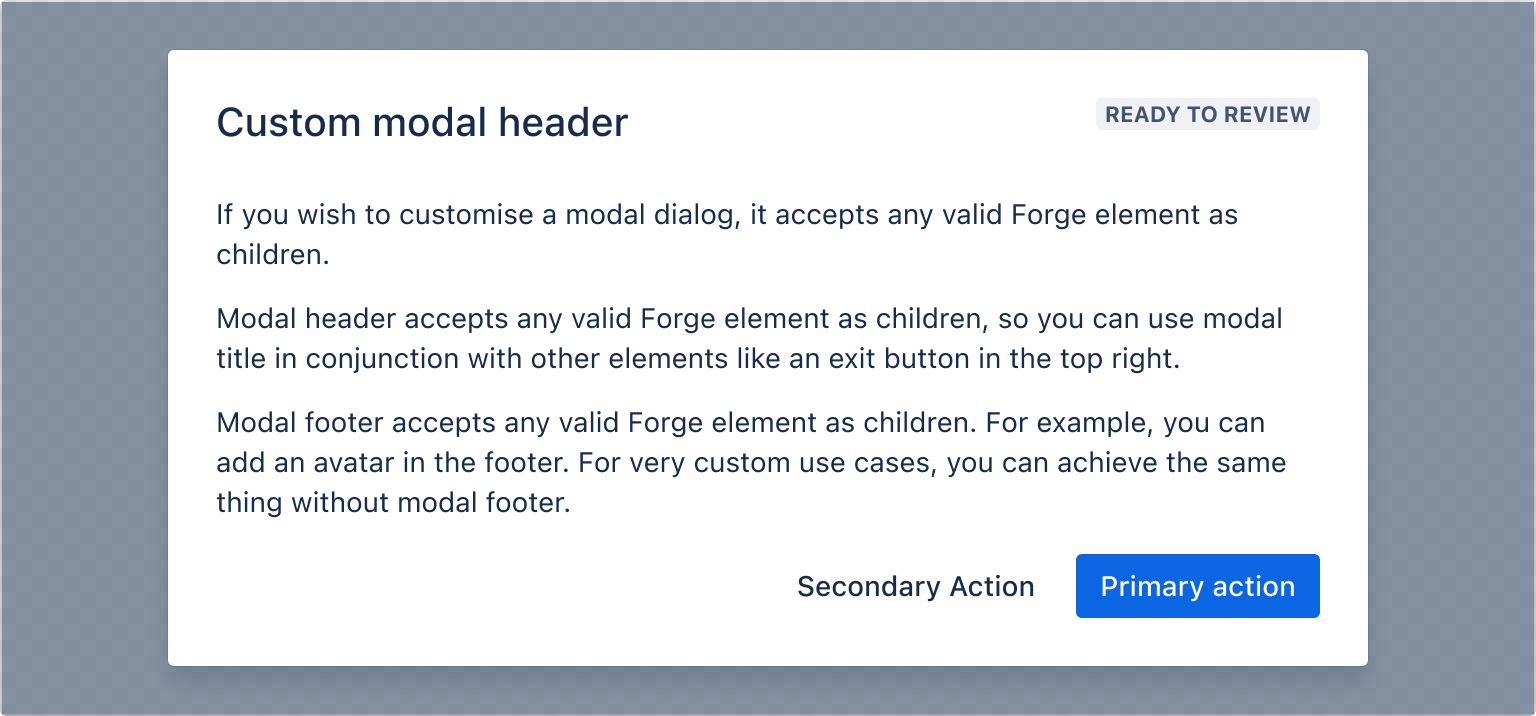 Custom modal header

READY TO REVIEW

If you wish to customise a modal dialog, it accepts any valid Forge element as children.

Modal header accepts any valid Forge element as children, so you can use modal title in conjunction with other elements like an exit button in the top right.

Modal footer accepts any valid Forge element as children. For example, you can add an avatar in the footer. For very custom use cases, you can achieve the same thing without modal footer.

Secondary Action

Primary action